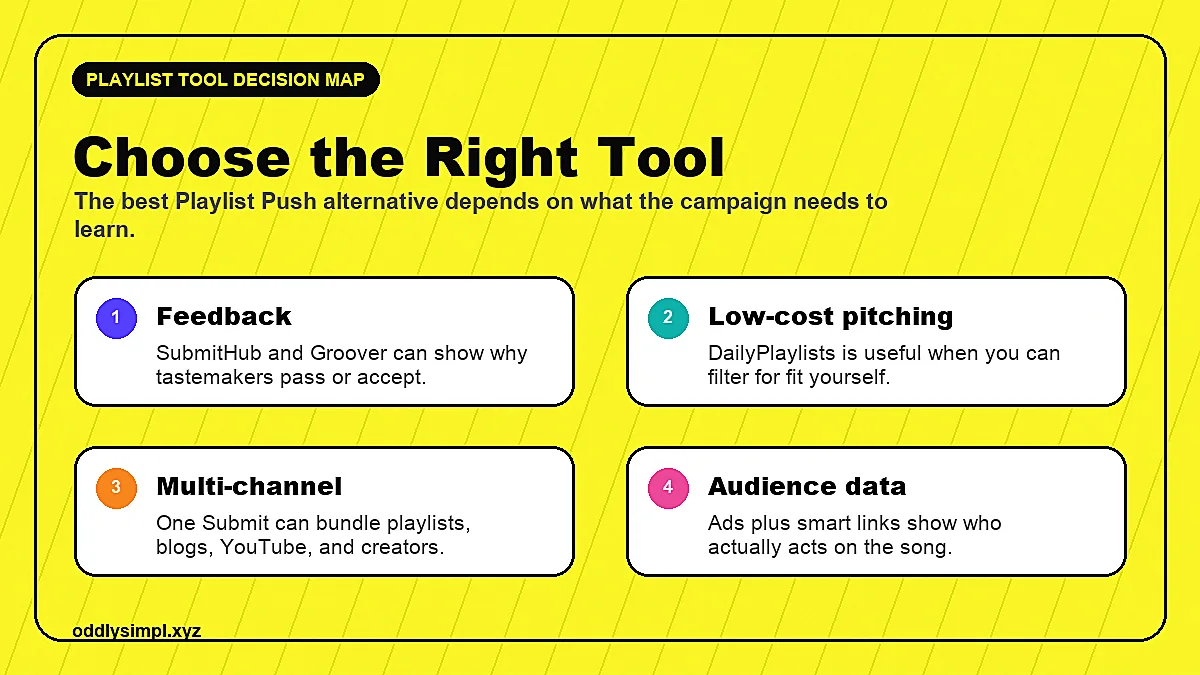 PLAYLIST TOOL DECISION MAP

Choose the Right Tool

The best Playlist Push alternative depends on what the campaign needs to learn.

1 Feedback
SubmitHub and Groover can show why tastemakers pass or accept.

2 Low-cost pitching
DailyPlaylists is useful when you can filter for fit yourself.

3 Multi-channel
One Submit can bundle playlists, blogs, YouTube, and creators.

4 Audience data
Ads plus smart links show who actually acts on the song.

oddlysimpl.xyz